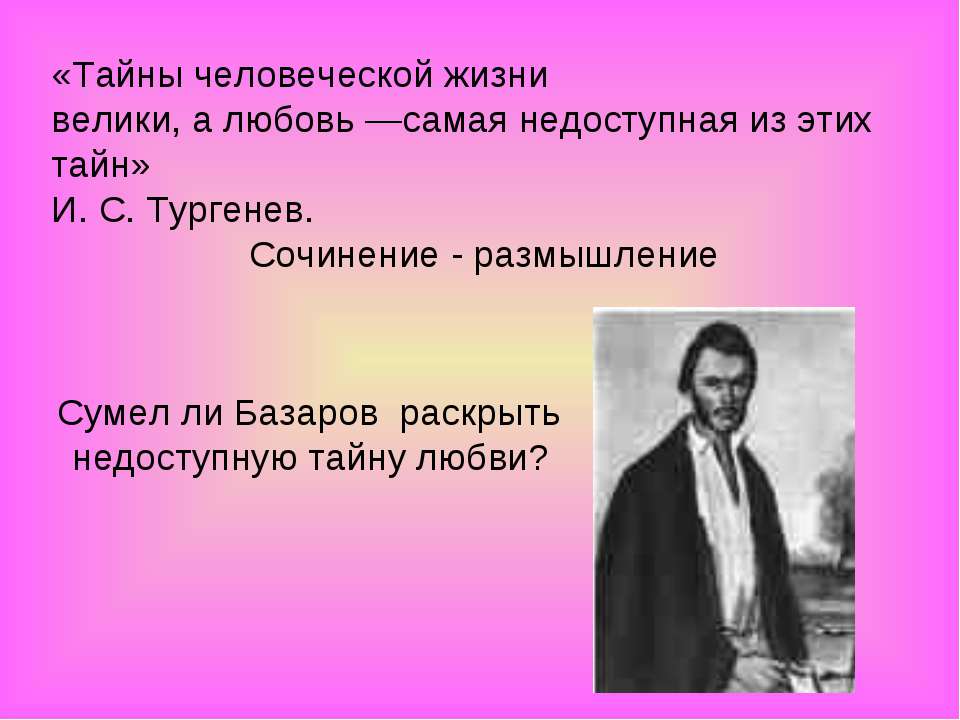 «Тайны человеческой жизни
велики, а любовь —самая недоступная из этих тайн»
И. С. Тургенев.
Сочинение - размышление

Сумел ли Базаров раскрыть недоступную тайну любви?